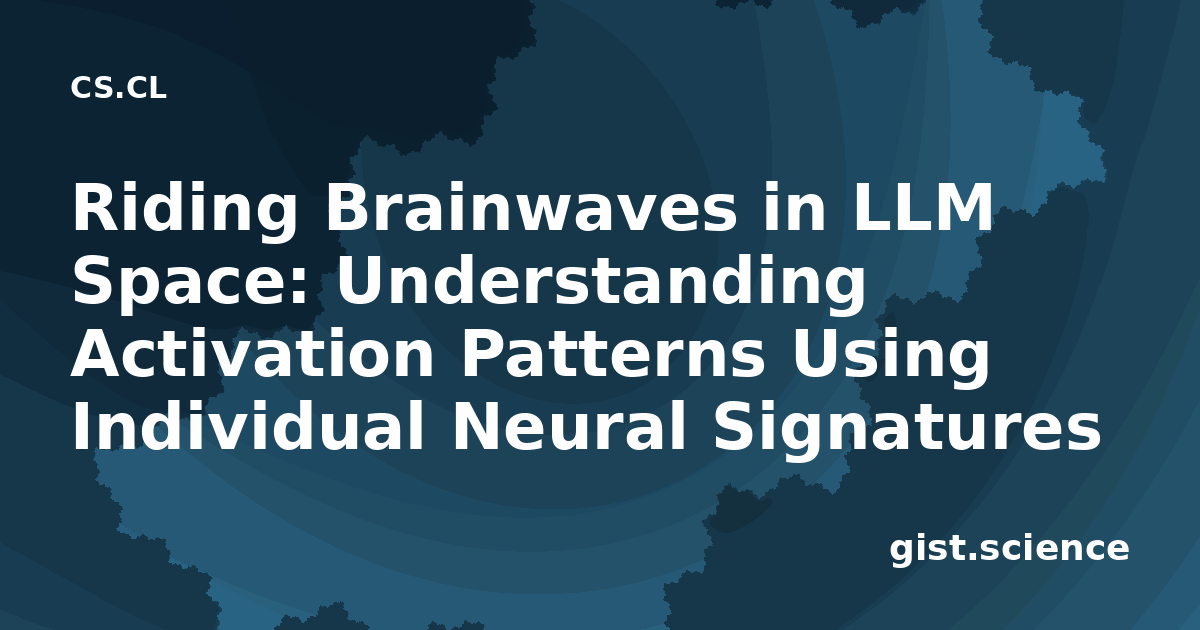 CS.CL

Riding Brainwaves in LLM Space: Understanding Activation Patterns Using Individual Neural Signatures

gist.science